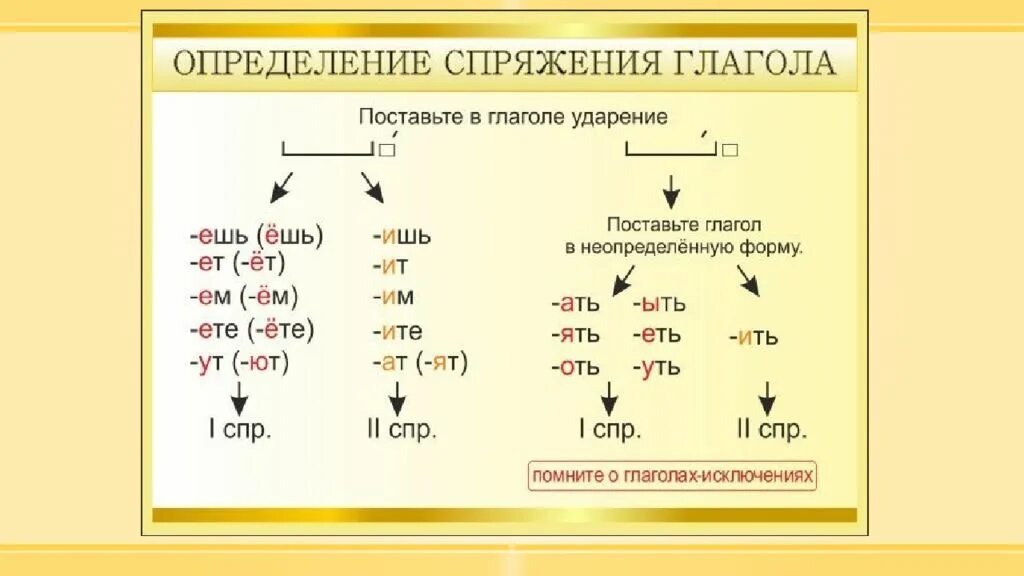 ОПРЕДЕЛЕНИЕ СПРЯЖЕНИЯ ГЛАГОЛА

Поставьте в глаголе ударение

-ешь (ёшь)
-ет (-ёт)
-ем (-ём)
-ете (-ёте)
-ут (-ют)

I спр.

-ишь
-ит
-им
-ите
-ат (-ят)

II спр.

Поставьте глагол в неопределённую форму.

-ать
-ять
-оть

-ыть
-еть
-уть

I спр.

-ить

II спр.

помните о глаголах-исключениях